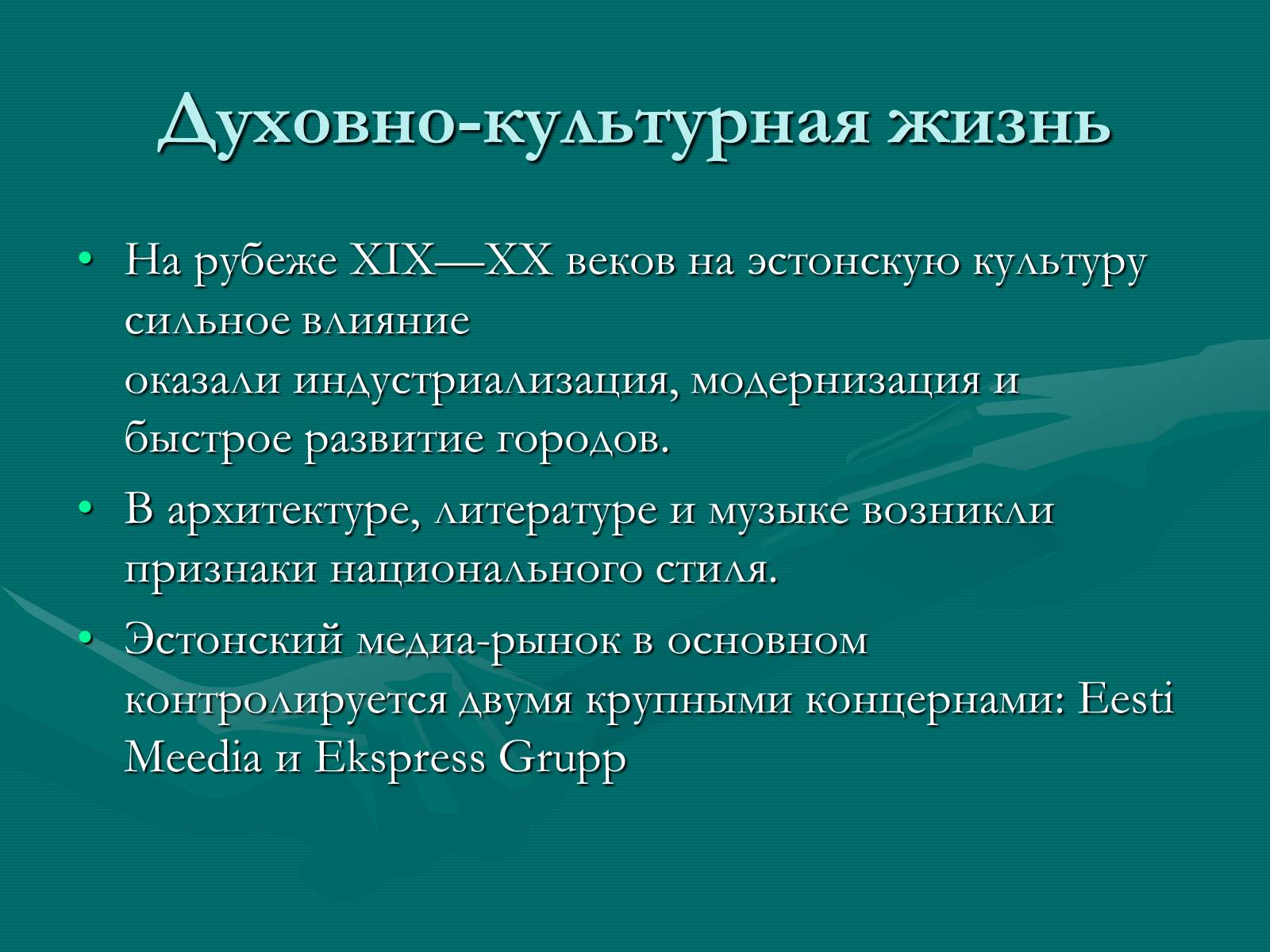 Духовно-культурная жизнь

• На рубеже XIX—XX веков на эстонскую культуру сильное влияние оказали индустриализация, модернизация и быстрое развитие городов.
• В архитектуре, литературе и музыке возникли признаки национального стиля.
• Эстонский медиа-рынок в основном контролируется двумя крупными концернами: Eesti Meedia и Ekspress Grupp